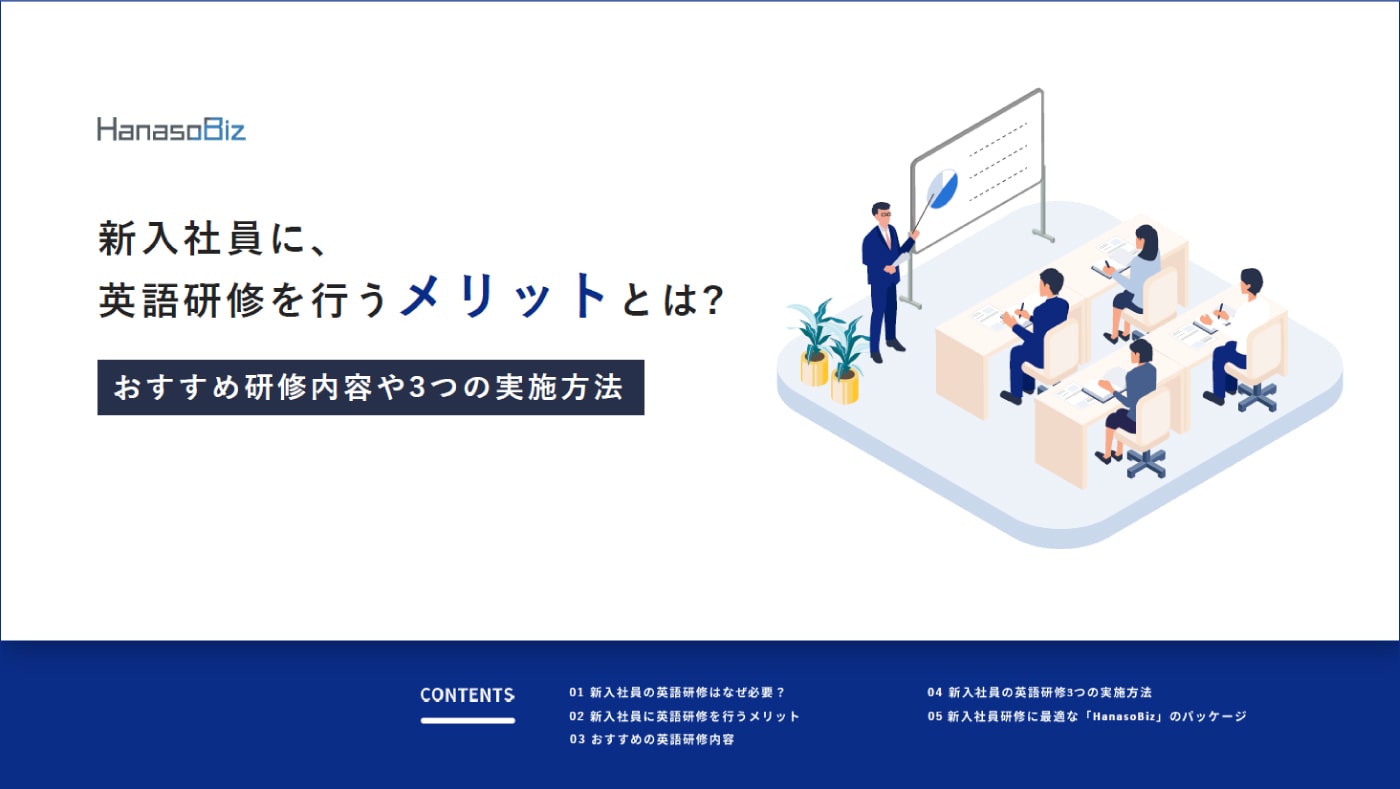 HanasoBiz

新入社員に、
英語研修を行うメリットとは?

おすすめ研修内容や3つの実施方法

CONTENTS

01 新入社員の英語研修はなぜ必要？
02 新入社員に英語研修を行うメリット
03 おすすめの英語研修内容

04 新入社員の英語研修3つの実施方法
05 新入社員研修に最適な「HanasoBiz」のパッケージ